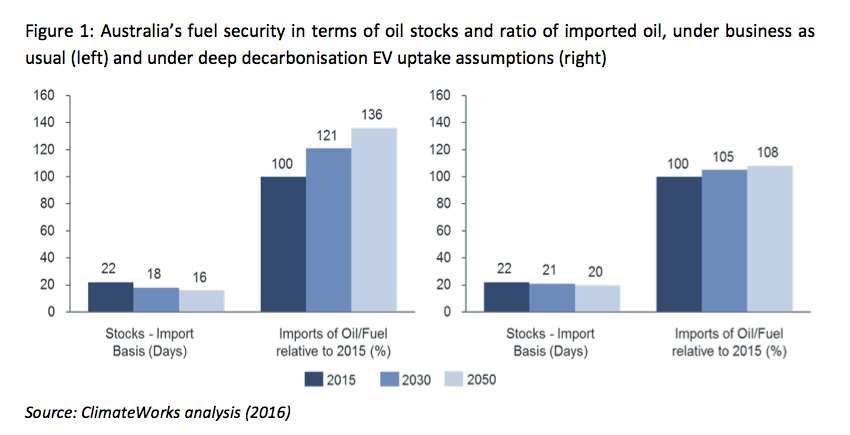 Figure 1: Australia's fuel security in terms of oil stocks and ratio of imported oil, under business as usual (left) and under deep decarbonisation EV uptake assumptions (right)

160
140
120
100
80
60
40
20
0

22 18 16
100 121 136

Stocks - Import Basis (Days)
Imports of Oil/Fuel relative to 2015 (%)

160
140
120
100
80
60
40
20
0

22 21 20
100 105 108

Stocks - Import Basis (Days)
Imports of Oil/Fuel relative to 2015 (%)

2015 2030 2050

Source: ClimateWorks analysis (2016)